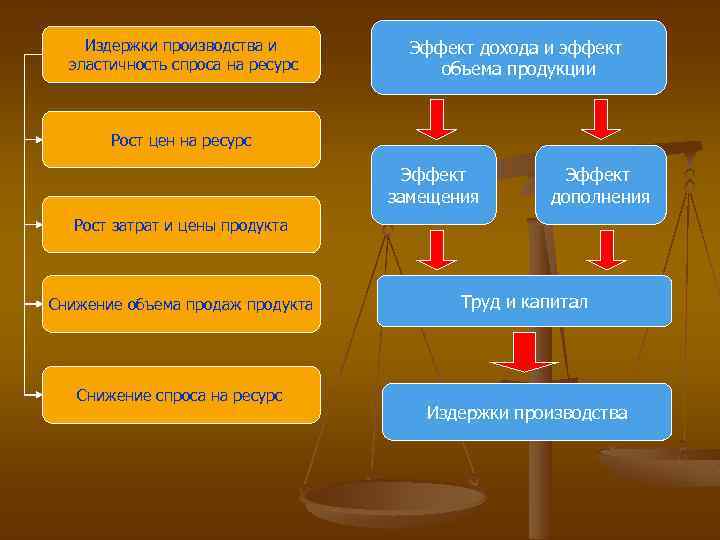 Издержки производства и эластичность спроса на ресурс

Рост цен на ресурс

Рост затрат и цены продукта

Снижение объема продаж продукта

Снижение спроса на ресурс

Эффект дохода и эффект объема продукции

Эффект замещения

Эффект дополнения

Труд и капитал

Издержки производства